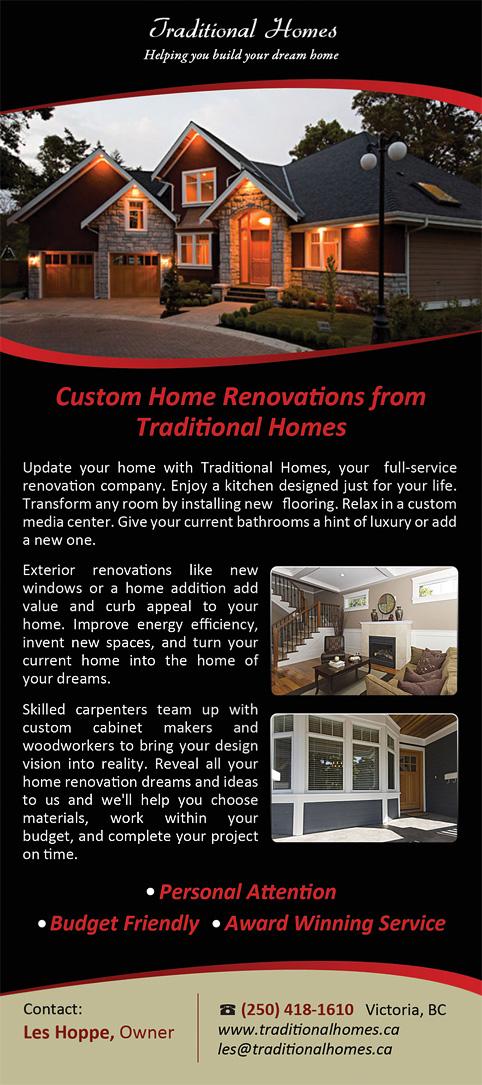 Traditional Homes
Helping you build your dream home

Custom Home Renovations from Traditional Homes

Update your home with Traditional Homes, your full-service renovation company. Enjoy a kitchen designed just for your life. Transform any room by installing new flooring. Relax in a custom media center. Give your current bathrooms a hint of luxury or add a new one.

Exterior renovations like new windows or a home addition add value and curb appeal to your home. Improve energy efficiency, invent new spaces, and turn your current home into the home of your dreams.

Skilled carpenters team up with custom cabinet makers and woodworkers to bring your design vision into reality. Reveal all your home renovation dreams and ideas to us and we'll help you choose materials, work within your budget, and complete your project on time.

• Personal Attention
• Budget Friendly • Award Winning Service

Contact:
Les Hoppe, Owner

☎ (250) 418-1610 Victoria, BC
www.traditionalhomes.ca
les@traditionalhomes.ca